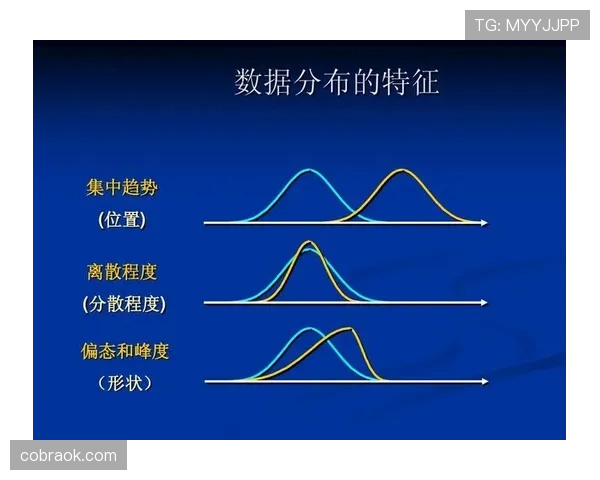 TG: MYYJJPP

数据分布的特征

集中趋势
(位置)

离散程度
(分散程度)

偏态和峰度
（形状）

cobraok.com